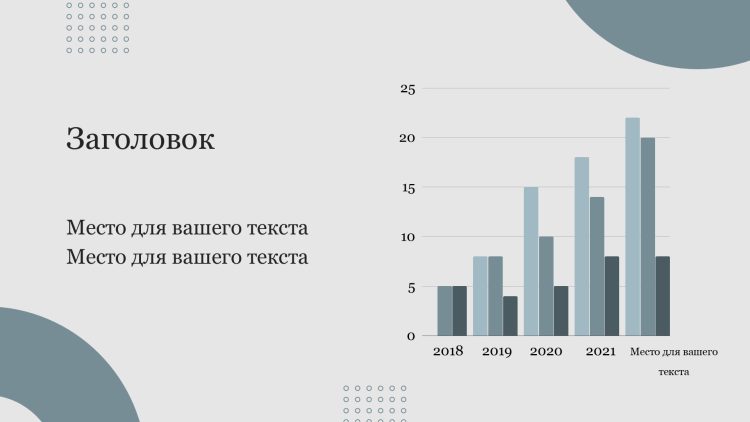 Заголовок

Место для вашего текста
Место для вашего текста

25
20
15
10
5
0
2018
2019
2020
2021
Место для вашего текста